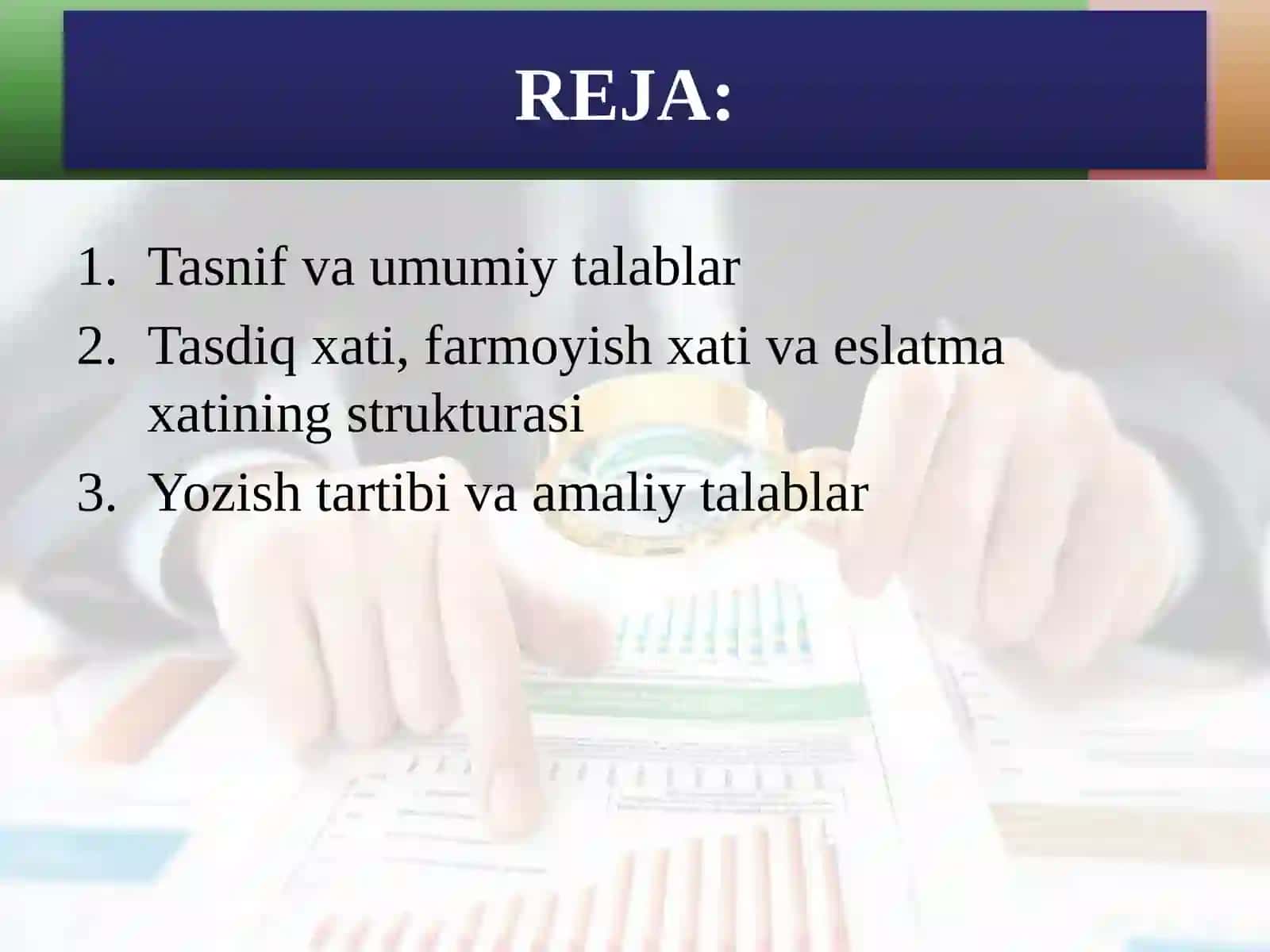 REJA:

1. Tasnif va umumiy talablar
2. Tasdiq xati, farmoyish xati va eslatma xatining strukturasi
3. Yozish tartibi va amaliy talablar